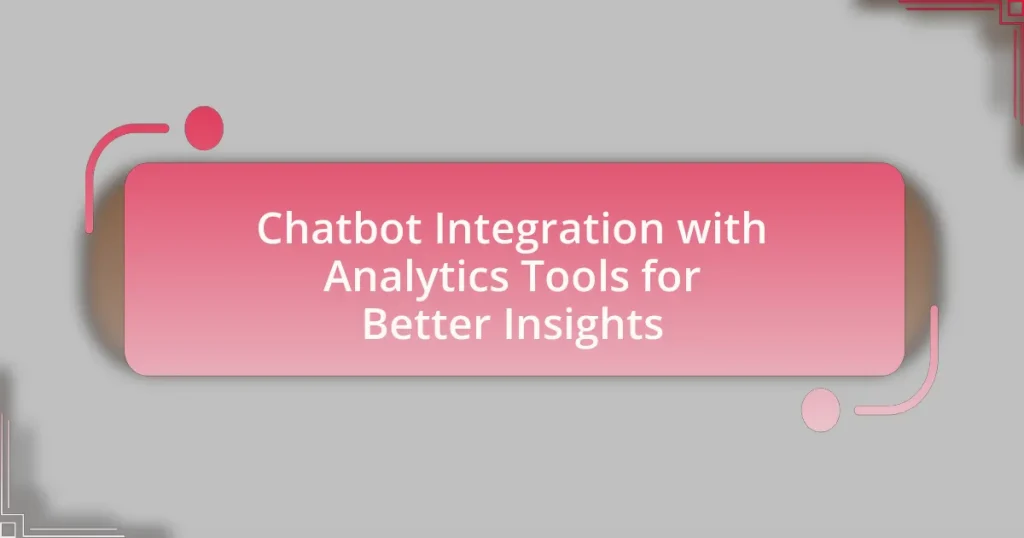 Chatbot Integration with Analytics Tools for Better Insights